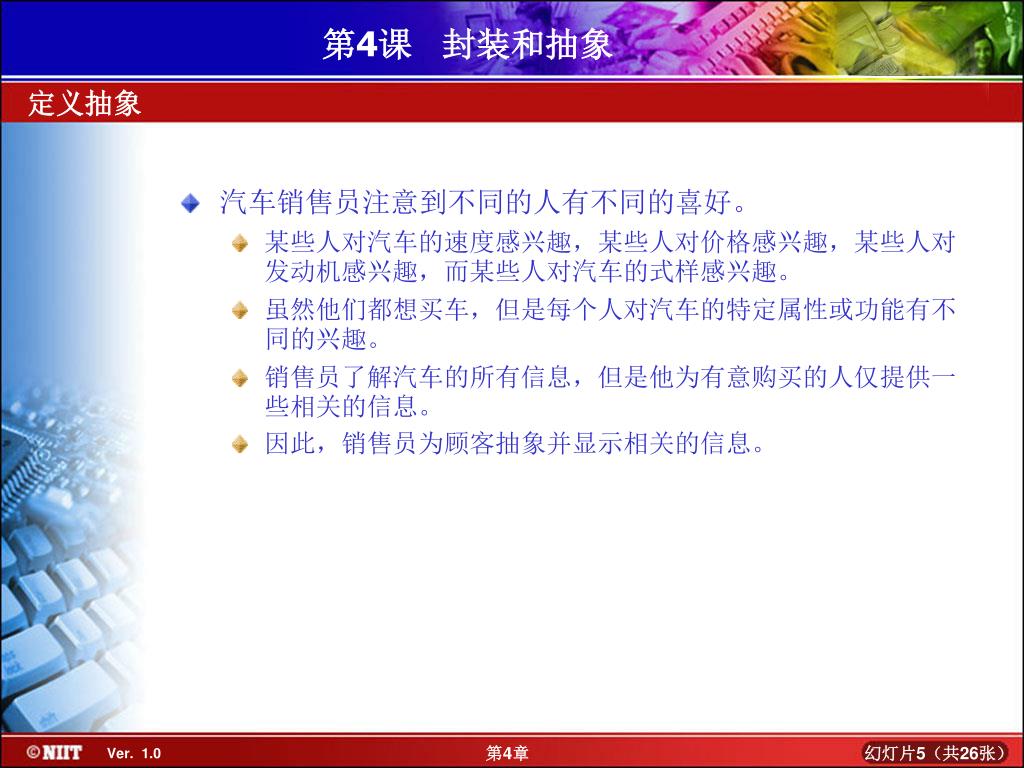 第4课　封装和抽象

定义抽象

汽车销售员注意到不同的人有不同的喜好。

某些人对汽车的速度感兴趣，某些人对价格感兴趣，某些人对发动机感兴趣，而某些人对汽车的式样感兴趣。

虽然他们都想买车，但是每个人对汽车的特定属性或功能有不同的兴趣。

销售员了解汽车的所有信息，但是他为有意购买的人仅提供一些相关的信息。

因此，销售员为顾客抽象并显示相关的信息。

©NIIT　Ver. 1.0　第4章　幻灯片5（共26张）